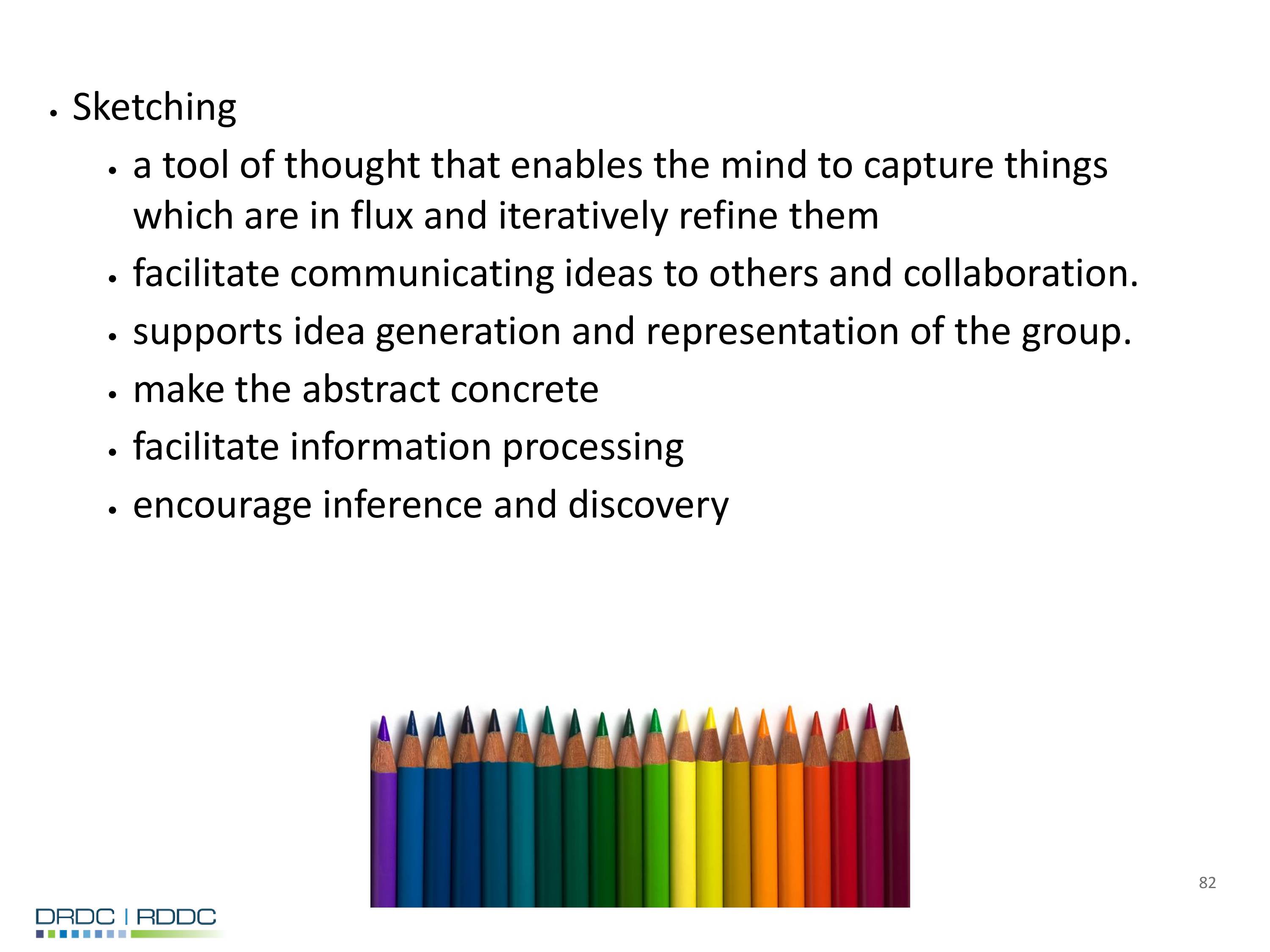 • Sketching
 • a tool of thought that enables the mind to capture things which are in flux and iteratively refine them
 • facilitate communicating ideas to others and collaboration.
 • supports idea generation and representation of the group.
 • make the abstract concrete
 • facilitate information processing
 • encourage inference and discovery

82

DRDC | RDDC